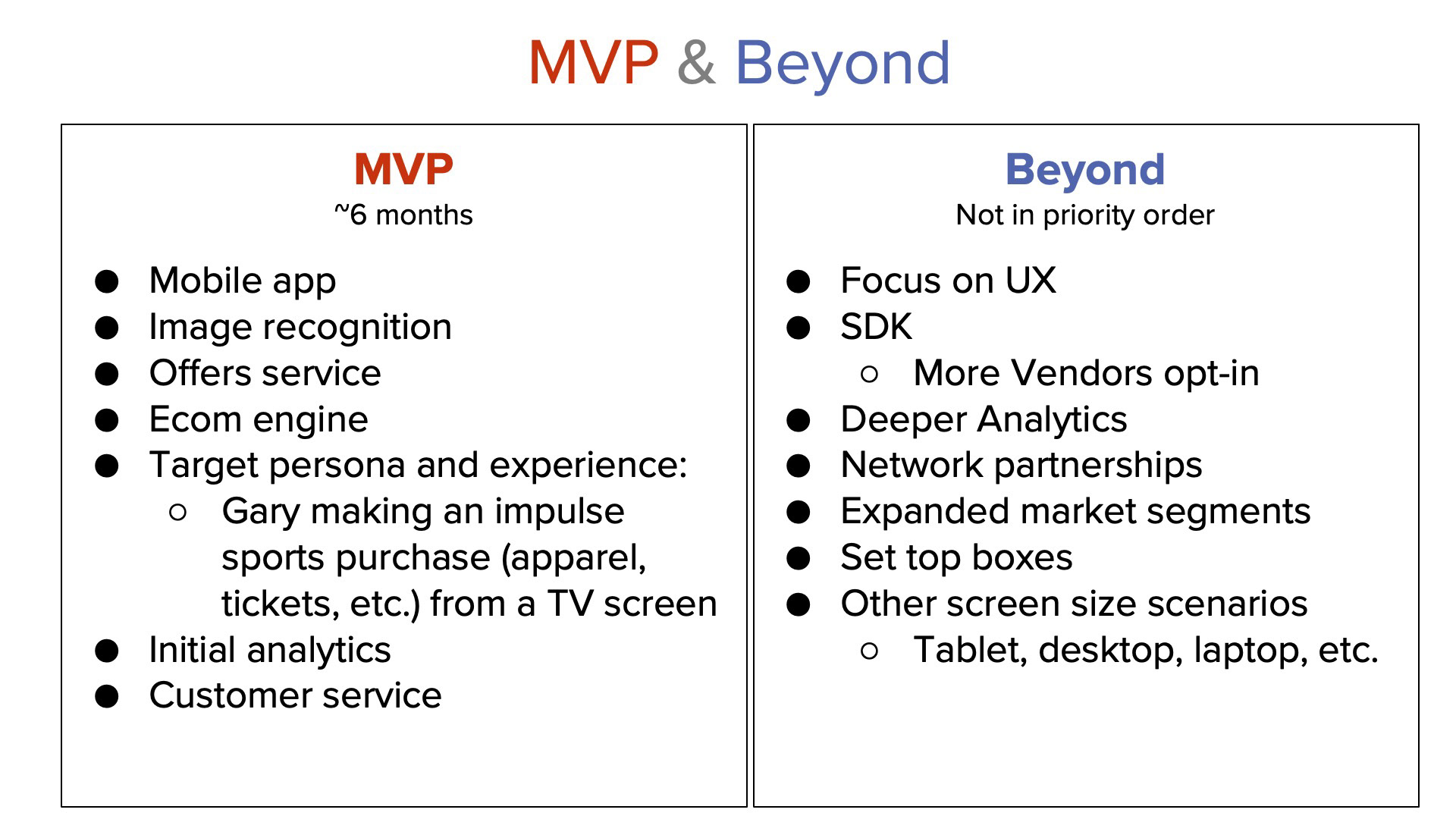 MVP & Beyond

MVP
~6 months

- Mobile app
- Image recognition
- Offers service
- Ecom engine
- Target persona and experience:
  - Gary making an impulse sports purchase (apparel, tickets, etc.) from a TV screen
- Initial analytics
- Customer service

Beyond
Not in priority order

- Focus on UX
- SDK
  - More Vendors opt-in
- Deeper Analytics
- Network partnerships
- Expanded market segments
- Set top boxes
- Other screen size scenarios
  - Tablet, desktop, laptop, etc.